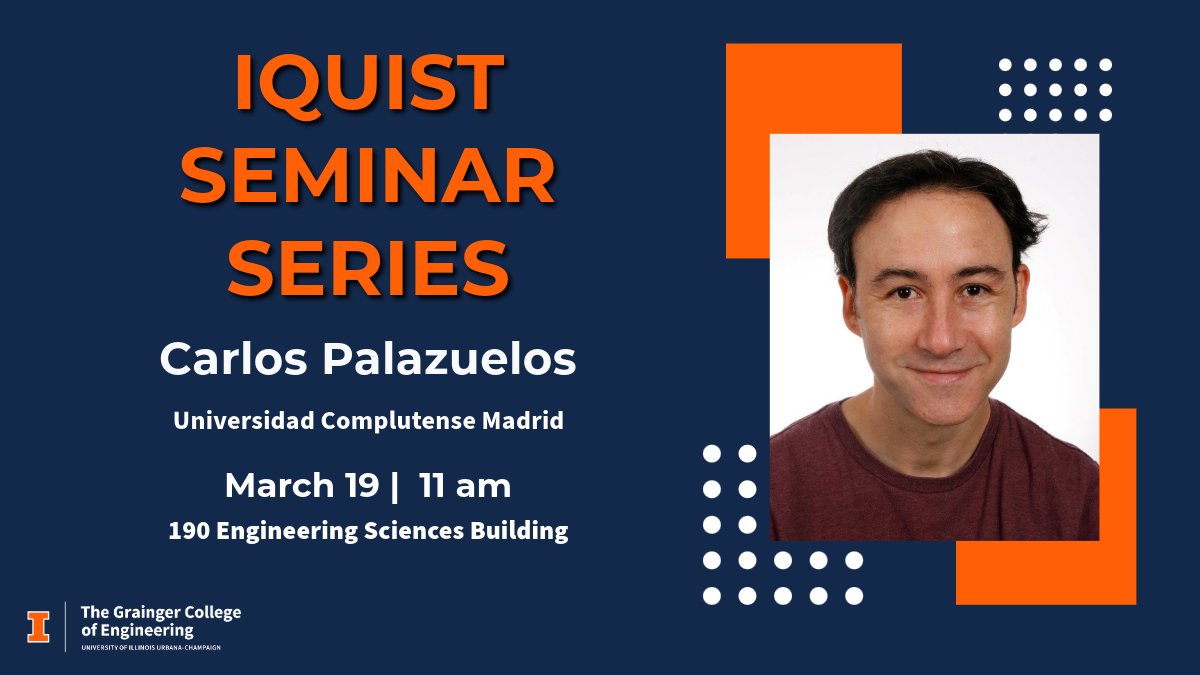 IQUIST SEMINAR SERIES

Carlos Palazuelos

Universidad Complutense Madrid

March 19 | 11 am

190 Engineering Sciences Building

I

The Grainger College of Engineering

UNIVERSITY OF ILLINOIS URBANA-CHAMPAIGN